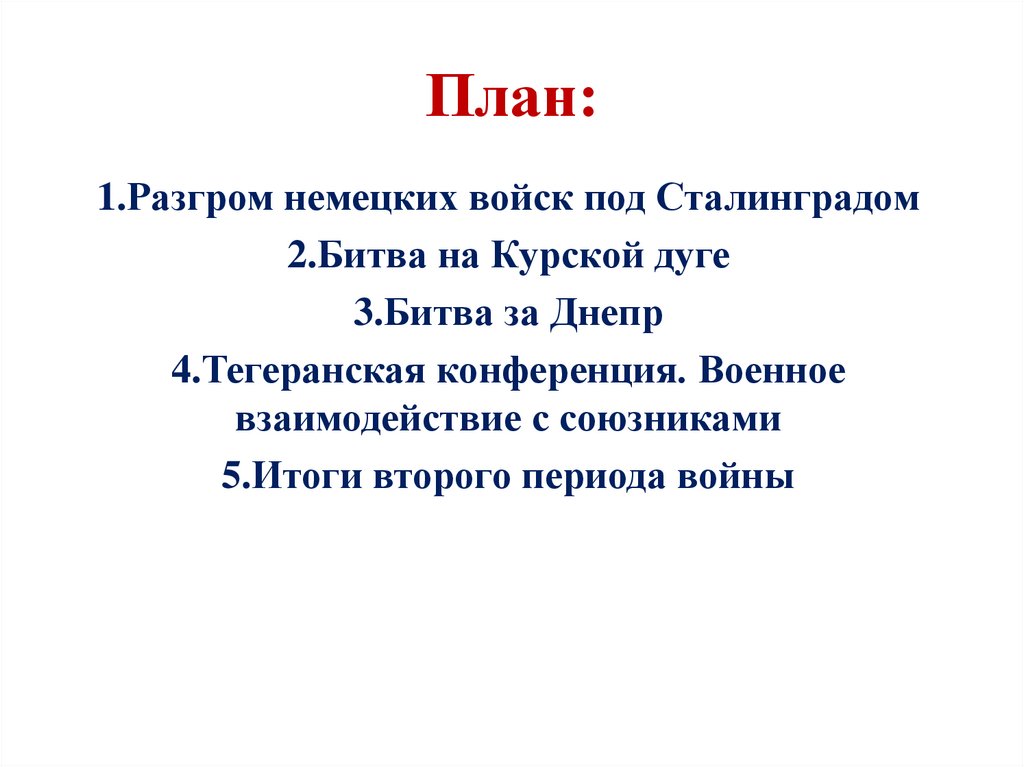 План:

1.Разгром немецких войск под Сталинградом

2.Битва на Курской дуге

3.Битва за Днепр

4.Тегеранская конференция. Военное взаимодействие с союзниками

5.Итоги второго периода войны